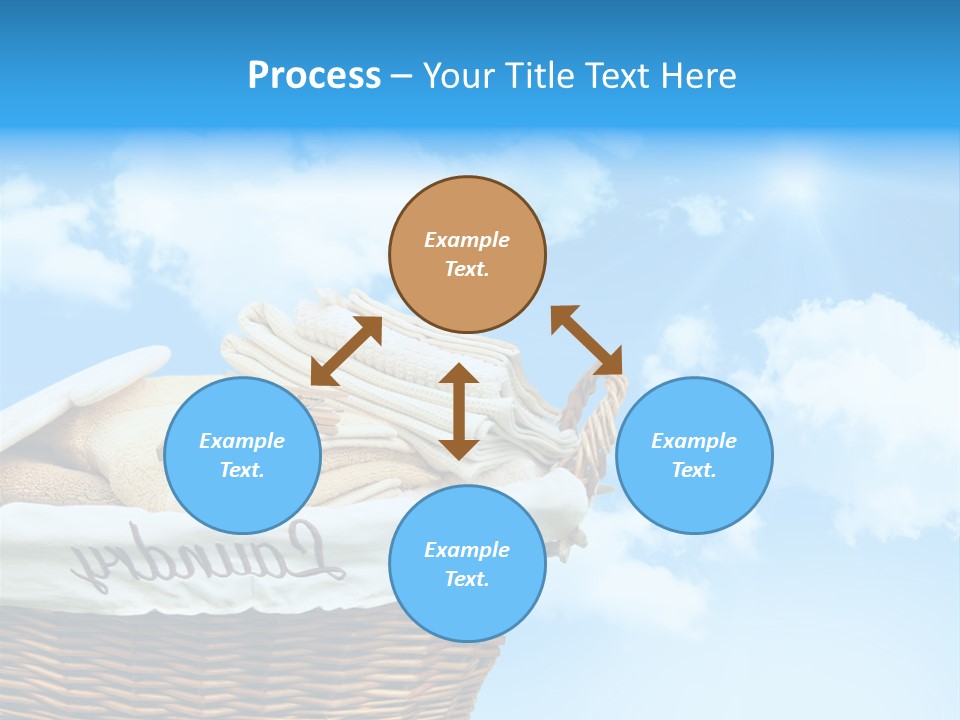 Process – Your Title Text Here

Example Text.

Example Text.

Example Text.

Example Text.

Laundry